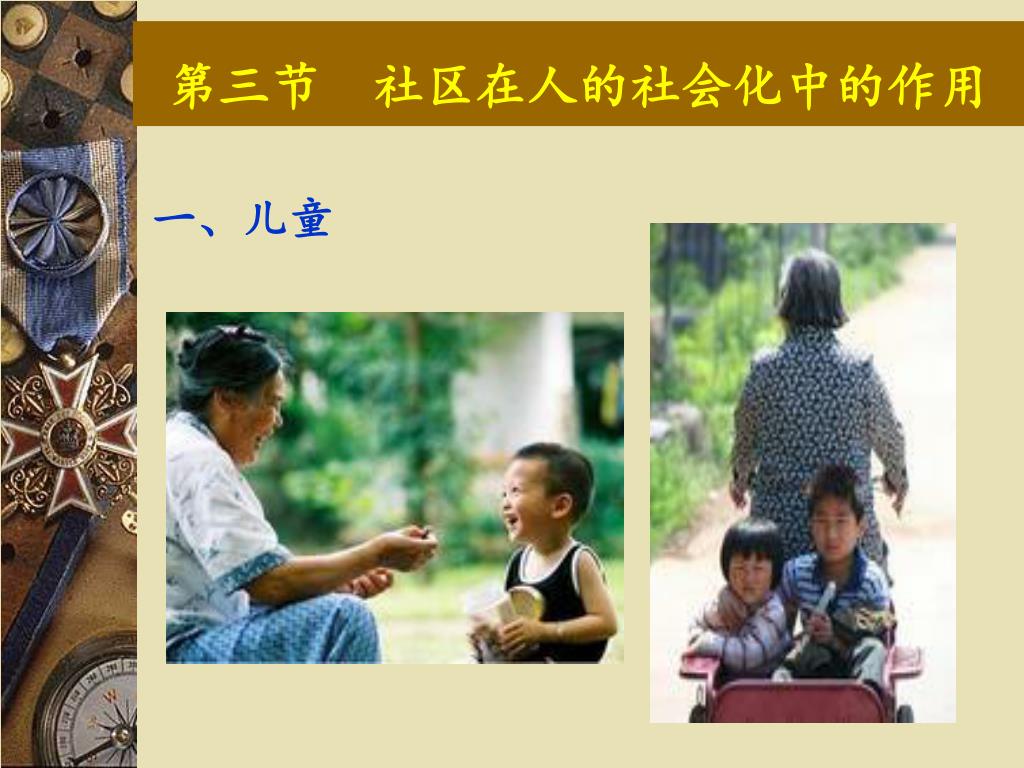 第三节　社区在人的社会化中的作用

一、儿童